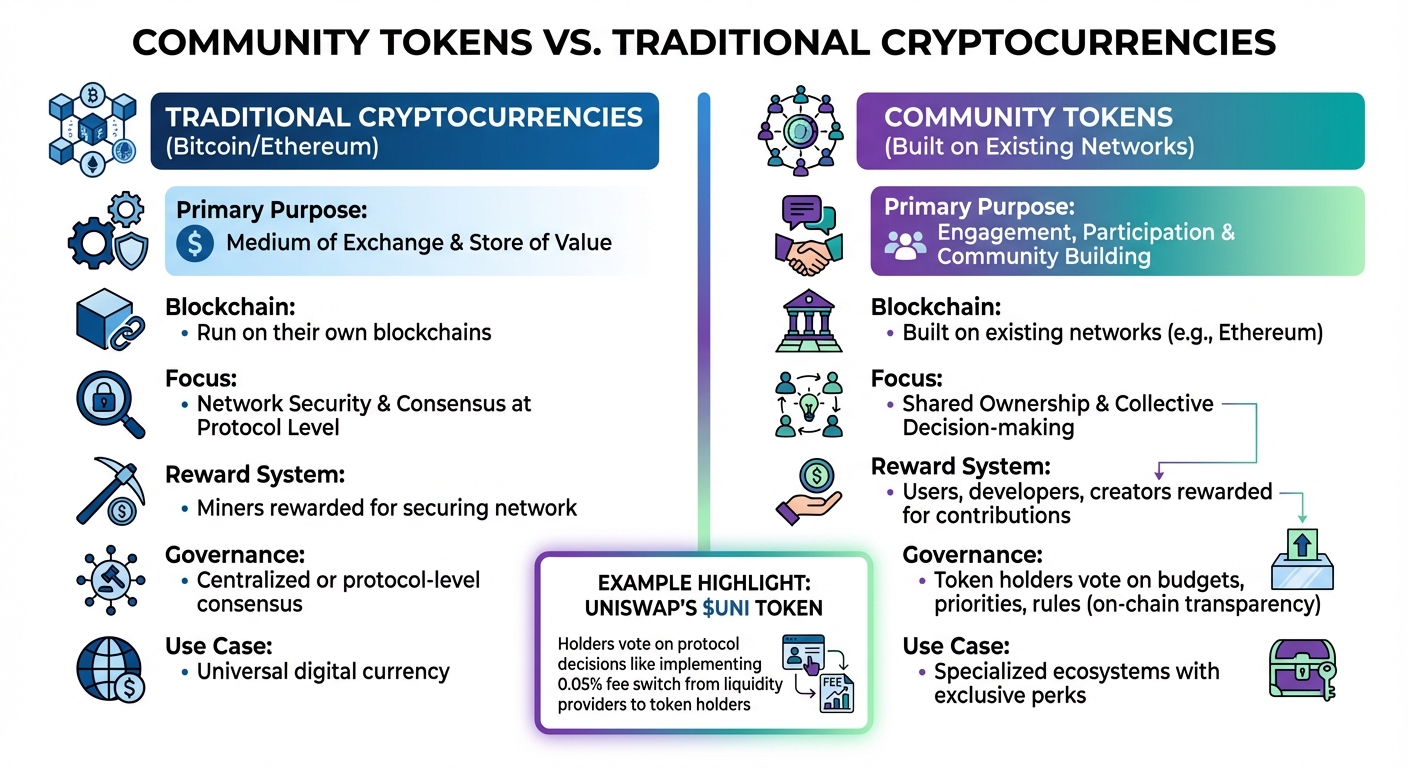 COMMUNITY TOKENS VS. TRADITIONAL CRYPTOCURRENCIES

TRADITIONAL CRYPTOCURRENCIES
(Bitcoin/Ethereum)

Primary Purpose:
Medium of Exchange & Store of Value

Blockchain:
• Run on their own blockchains

Focus:
• Network Security & Consensus at Protocol Level

Reward System:
• Miners rewarded for securing network

Governance:
• Centralized or protocol-level consensus

Use Case:
• Universal digital currency

COMMUNITY TOKENS
(Built on Existing Networks)

Primary Purpose:
Engagement, Participation & Community Building

Blockchain:
• Built on existing networks (e.g., Ethereum)

Focus:
• Shared Ownership & Collective Decision-making

Reward System:
• Users, developers, creators rewarded for contributions

Governance:
• Token holders vote on budgets, priorities, rules (on-chain transparency)

Use Case:
• Specialized ecosystems with exclusive perks

EXAMPLE HIGHLIGHT: UNISWAP'S $UNI TOKEN

Holders vote on protocol decisions like implementing 0.05% fee switch from liquidity providers to token holders

FEE